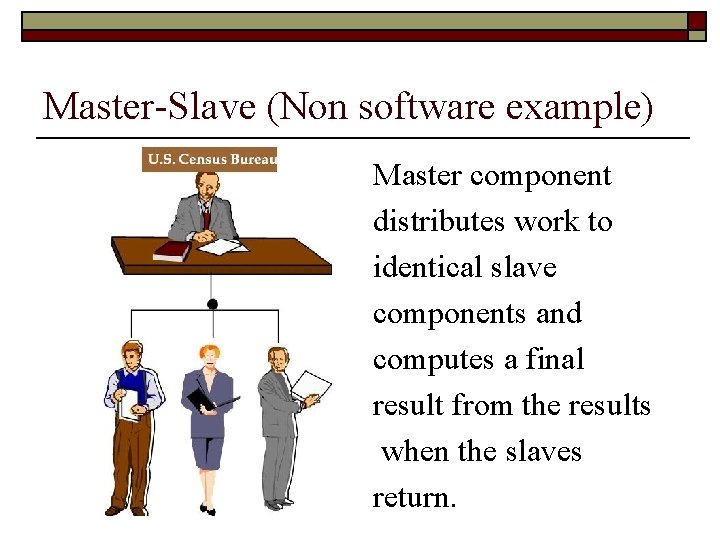 Master-Slave (Non software example)

U.S. Census Bureau

Master component distributes work to identical slave components and computes a final result from the results when the slaves return.